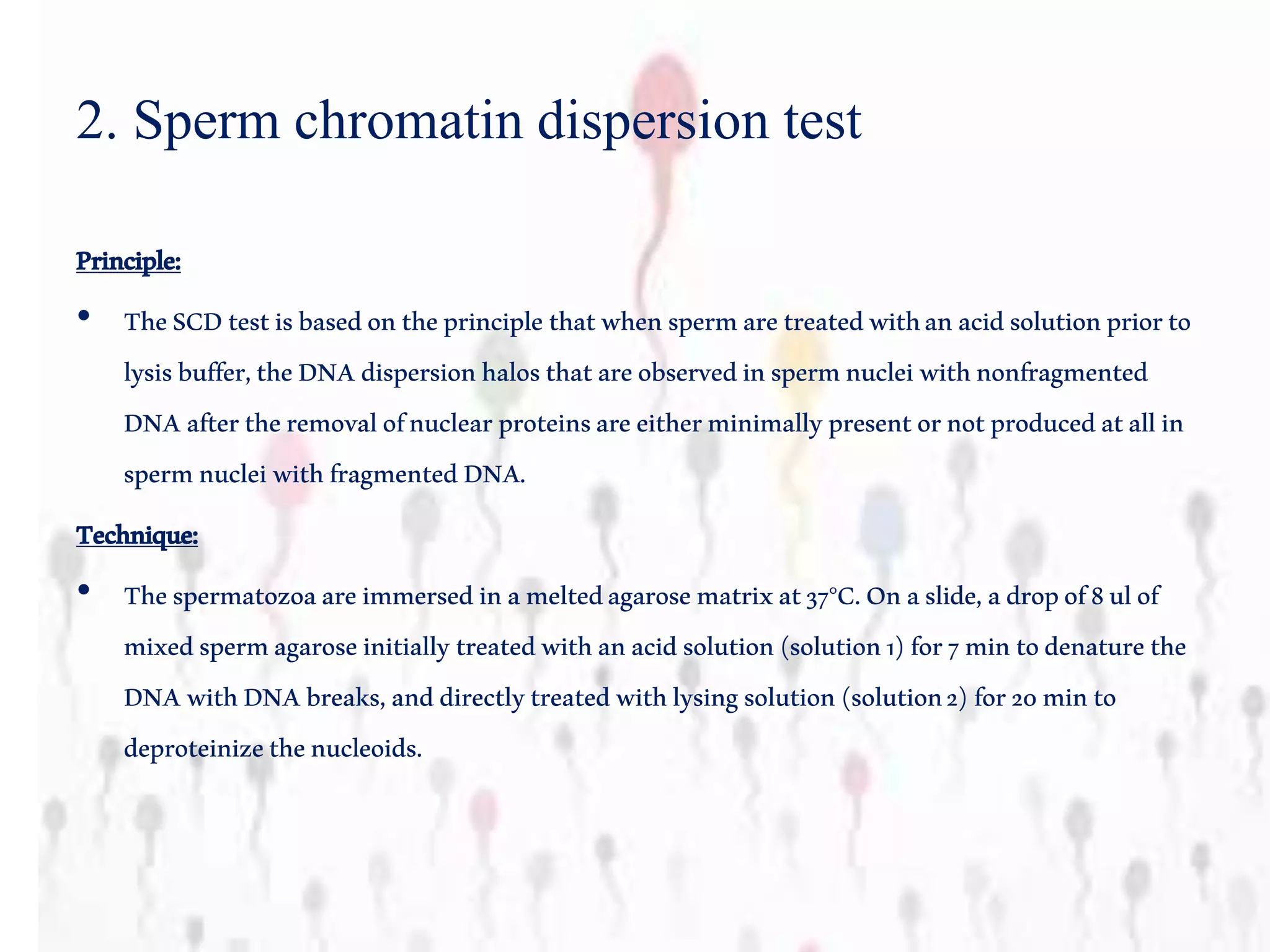 2. Sperm chromatin dispersion test

Principle:

• The SCD test is based on the principle that when sperm are treated with an acid solution prior to lysis buffer, the DNA dispersion halos that are observed in sperm nuclei with nonfragmented DNA after the removal of nuclear proteins are either minimally present or not produced at all in sperm nuclei with fragmented DNA.

Technique:

• The spermatozoa are immersed in a melted agarose matrix at 37°C. On a slide, a drop of 8 ul of mixed sperm agarose initially treated with an acid solution (solution 1) for 7 min to denature the DNA with DNA breaks, and directly treated with lysing solution (solution 2) for 20 min to deproteinize the nucleoids.